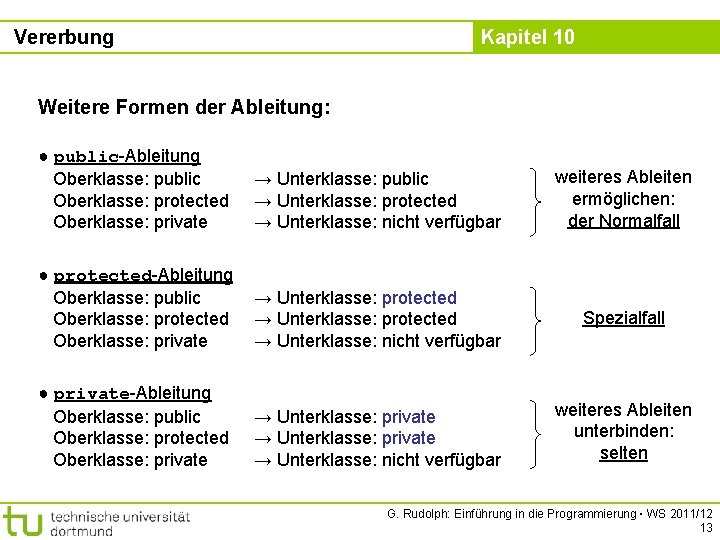 Vererbung

Kapitel 10

Weitere Formen der Ableitung:

● public-Ableitung
Oberklasse: public → Unterklasse: public
Oberklasse: protected → Unterklasse: protected
Oberklasse: private → Unterklasse: nicht verfügbar

weiteres Ableiten ermöglichen: der Normalfall

● protected-Ableitung
Oberklasse: public → Unterklasse: protected
Oberklasse: protected → Unterklasse: protected
Oberklasse: private → Unterklasse: nicht verfügbar

Spezialfall

● private-Ableitung
Oberklasse: public → Unterklasse: private
Oberklasse: protected → Unterklasse: private
Oberklasse: private → Unterklasse: nicht verfügbar

weiteres Ableiten unterbinden: selten

tu technische universität dortmund

G. Rudolph: Einführung in die Programmierung ▪ WS 2011/12
13